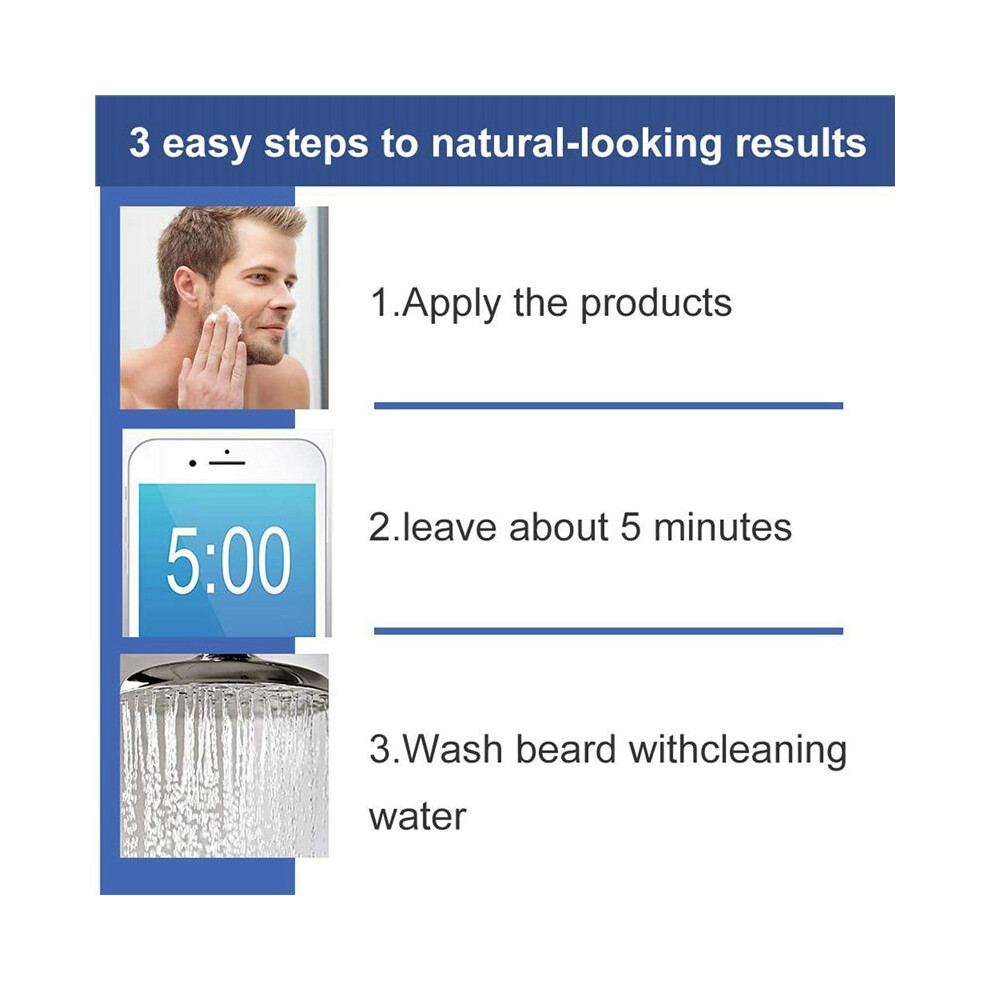 3 easy steps to natural-looking results

1.Apply the products

5:00

2.leave about 5 minutes

3.Wash beard withcleaning water